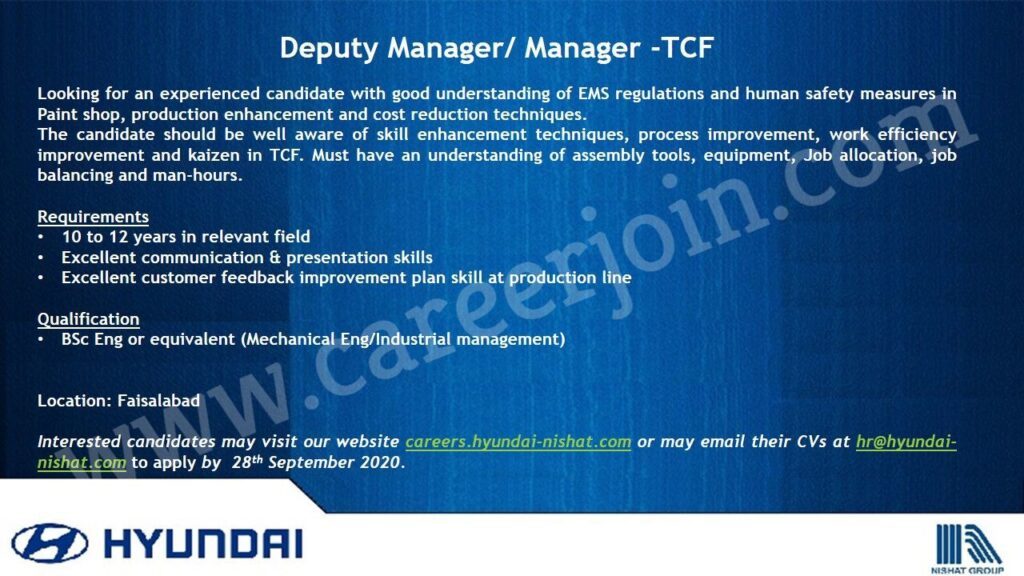 Deputy Manager/ Manager -TCF

Looking for an experienced candidate with good understanding of EMS regulations and human safety measures in Paint shop, production enhancement and cost reduction techniques.
The candidate should be well aware of skill enhancement techniques, process improvement, work efficiency improvement and kaizen in TCF. Must have an understanding of assembly tools, equipment, Job allocation, job balancing and man-hours.

Requirements
• 10 to 12 years in relevant field
• Excellent communication & presentation skills
• Excellent customer feedback improvement plan skill at production line

Qualification
• BSc Eng or equivalent (Mechanical Eng/Industrial management)

Location: Faisalabad

Interested candidates may visit our website careers.hyundai-nishat.com or may email their CVs at hr@hyundai-nishat.com to apply by 28th September 2020.

www.careerjoin.com

HYUNDAI

NISHAT GROUP